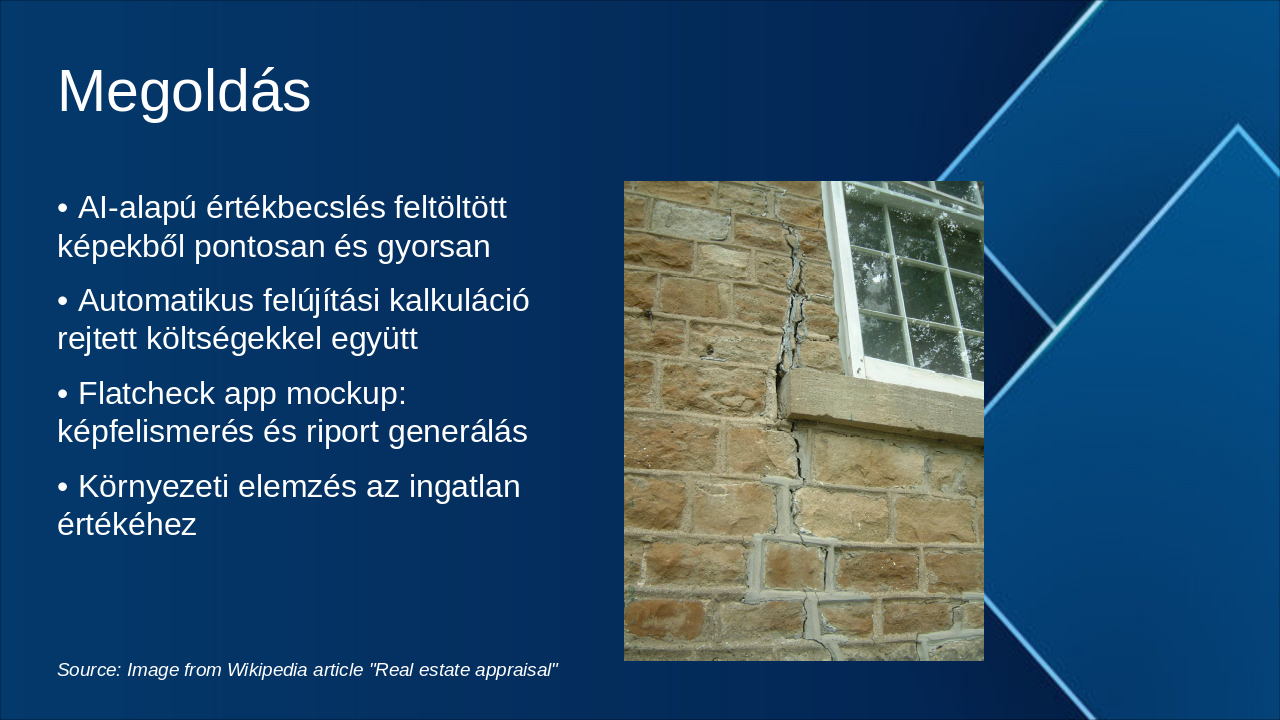 Megoldás

• AI-alapú értékbecslés feltöltött képekből pontosan és gyorsan

• Automatikus felújítási kalkuláció rejtett költségekkel együtt

• Flatcheck app mockup: képfelismerés és riport generálás

• Környezeti elemzés az ingatlan értékéhez

Source: Image from Wikipedia article "Real estate appraisal"